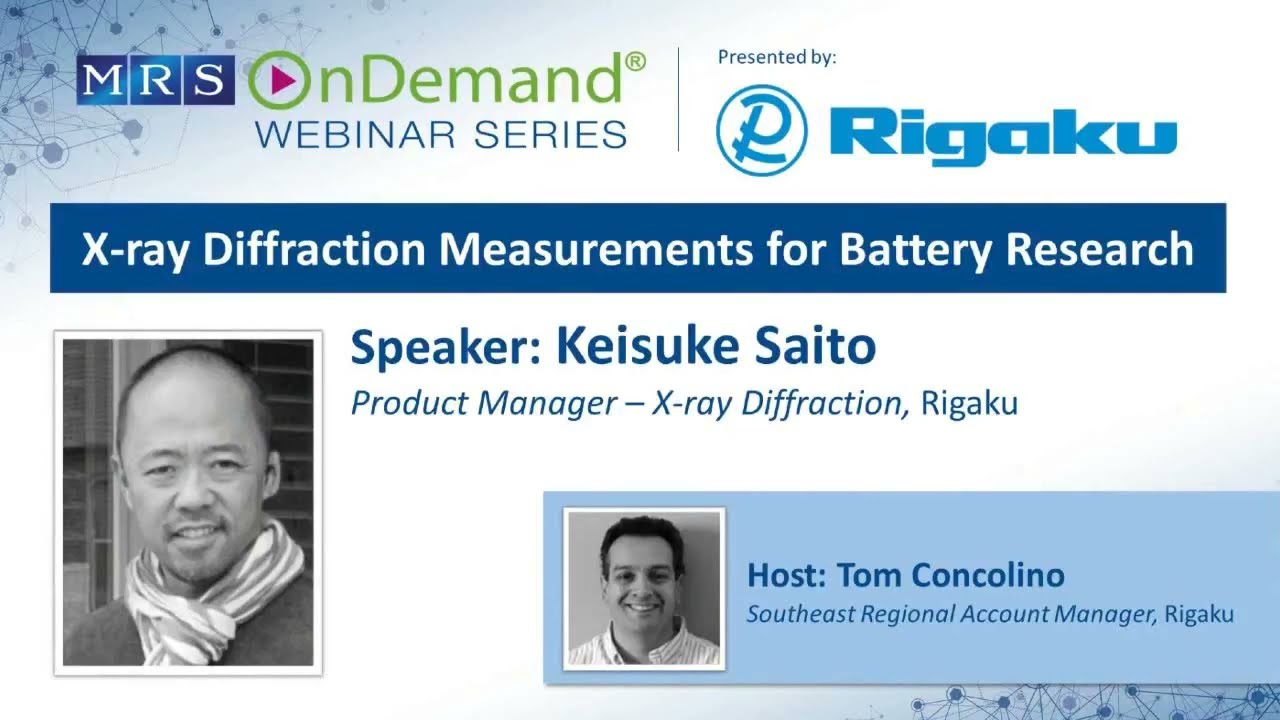 MRS OnDemand®
WEBINAR SERIES

Presented by:
Rigaku

X-ray Diffraction Measurements for Battery Research

Speaker: Keisuke Saito
Product Manager – X-ray Diffraction, Rigaku

Host: Tom Concolino
Southeast Regional Account Manager, Rigaku